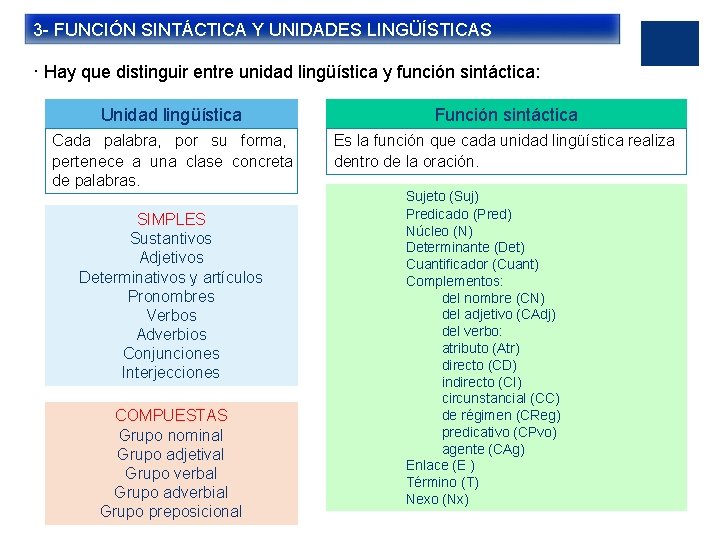 3- FUNCIÓN SINTÁCTICA Y UNIDADES LINGÜÍSTICAS

· Hay que distinguir entre unidad lingüística y función sintáctica:

Unidad lingüística

Cada palabra, por su forma, pertenece a una clase concreta de palabras.

SIMPLES
Sustantivos
Adjetivos
Determinativos y artículos
Pronombres
Verbos
Adverbios
Conjunciones
Interjecciones

COMPUESTAS
Grupo nominal
Grupo adjetival
Grupo verbal
Grupo adverbial
Grupo preposicional

Función sintáctica

Es la función que cada unidad lingüística realiza dentro de la oración.

Sujeto (Suj)
Predicado (Pred)
Núcleo (N)
Determinante (Det)
Cuantificador (Cuant)
Complementos:
del nombre (CN)
del adjetivo (CAdj)
del verbo:
atributo (Atr)
directo (CD)
indirecto (CI)
circunstancial (CC)
de régimen (CReg)
predicativo (CPvo)
agente (CAg)
Enlace (E )
Término (T)
Nexo (Nx)